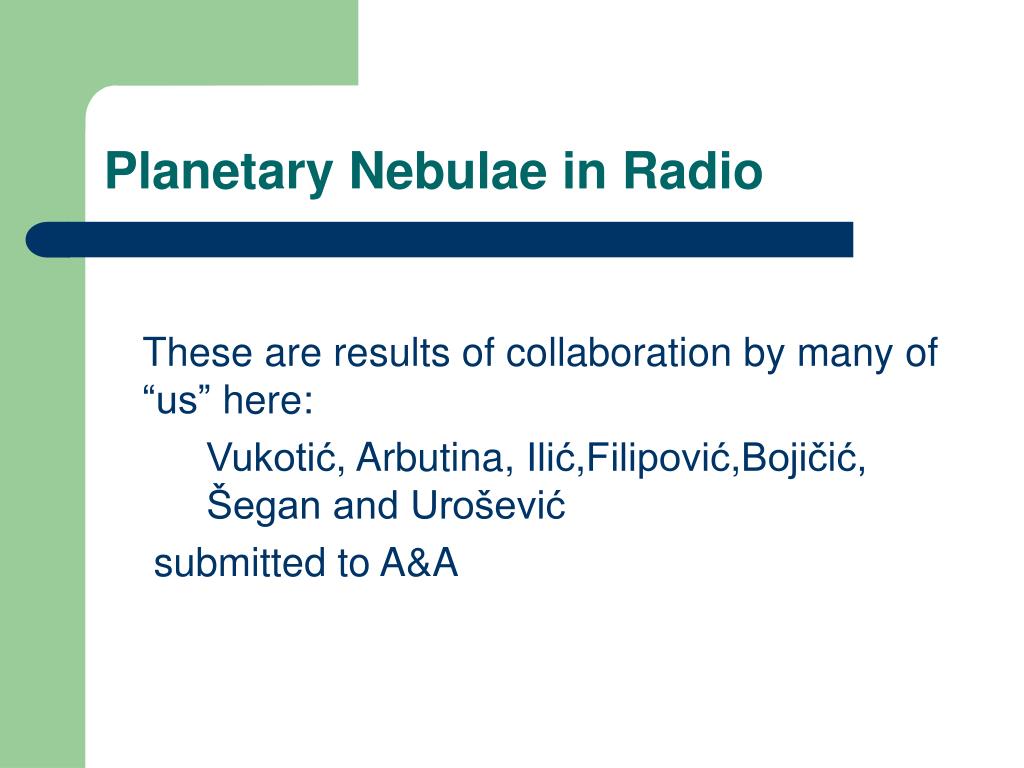 Planetary Nebulae in Radio

These are results of collaboration by many of “us” here:

Vukotić, Arbutina, Ilić,Filipović,Bojičić, Šegan and Urošević

submitted to A&A